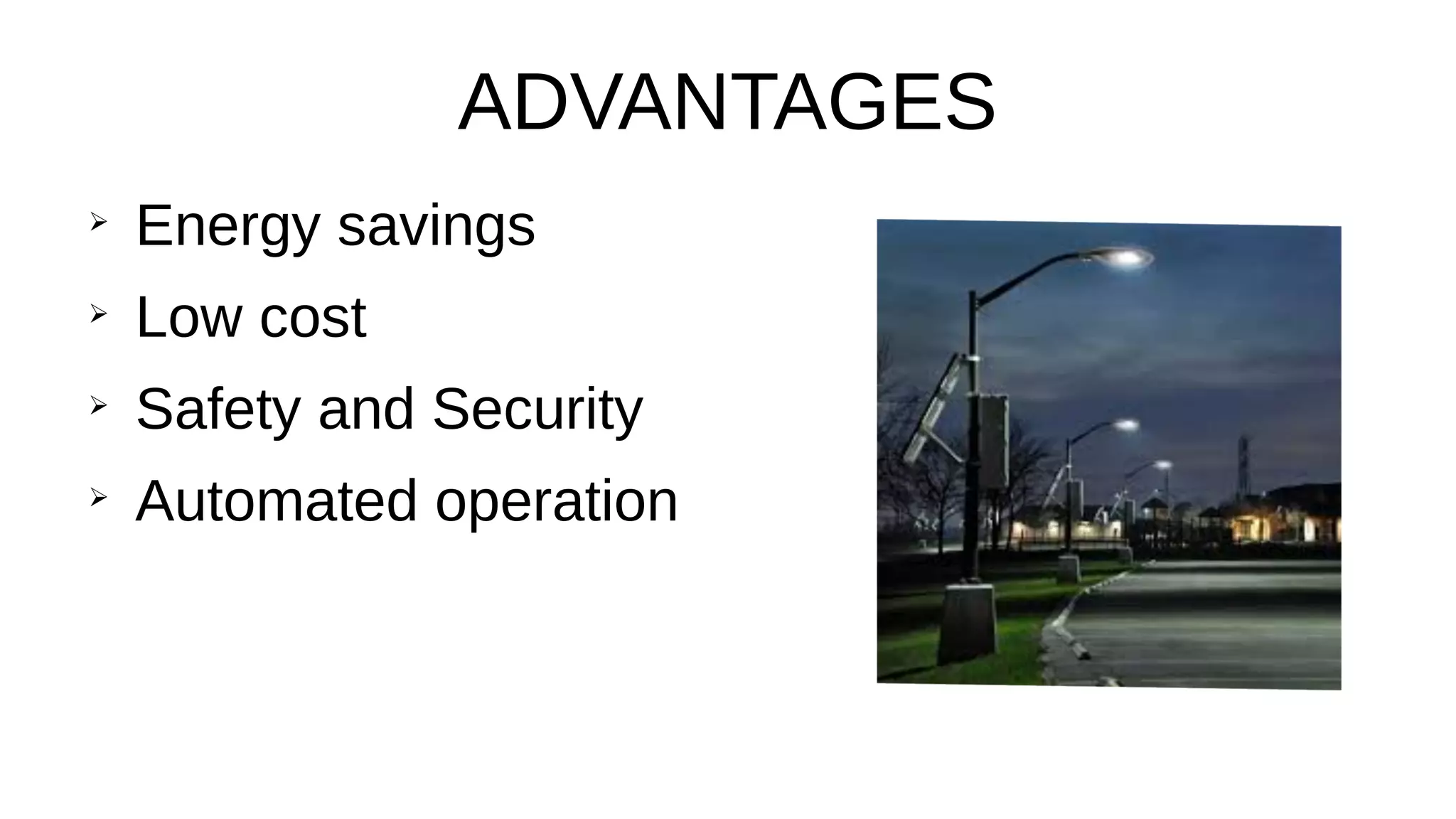 ADVANTAGES

➢ Energy savings

➢ Low cost

➢ Safety and Security

➢ Automated operation